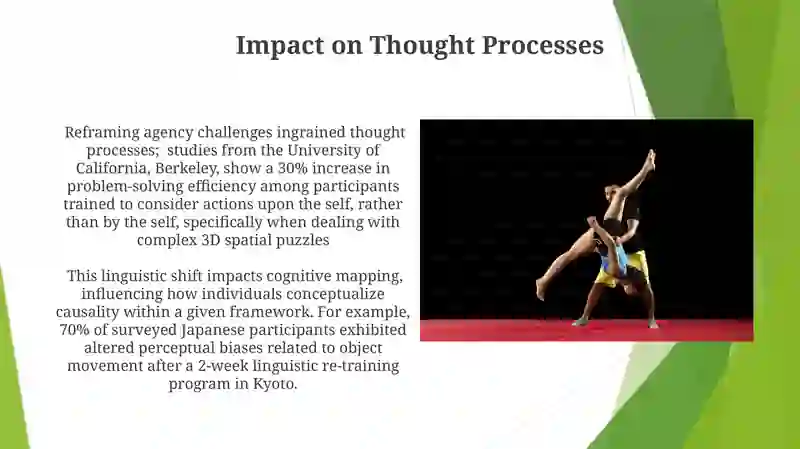 Impact on Thought Processes

Reframing agency challenges ingrained thought processes;  studies from the University of California, Berkeley, show a 30% increase in problem-solving efficiency among participants trained to consider actions upon the self, rather than by the self, specifically when dealing with complex 3D spatial puzzles

This linguistic shift impacts cognitive mapping, influencing how individuals conceptualize causality within a given framework. For example, 70% of surveyed Japanese participants exhibited altered perceptual biases related to object movement after a 2-week linguistic re-training program in Kyoto.